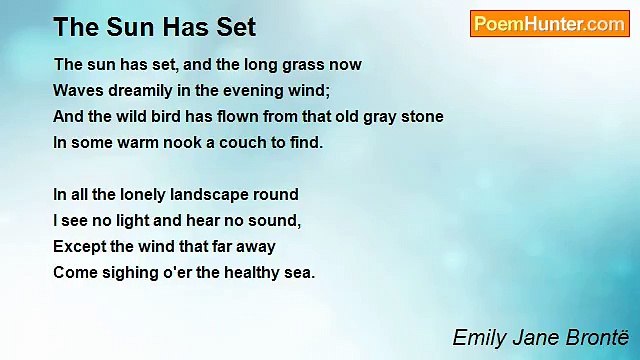 The Sun Has Set

PoemHunter.com

The sun has set, and the long grass now
Waves dreamily in the evening wind;
And the wild bird has flown from that old gray stone
In some warm nook a couch to find.

In all the lonely landscape round
I see no light and hear no sound,
Except the wind that far away
Come sighing o'er the healthy sea.

Emily Jane Brontë